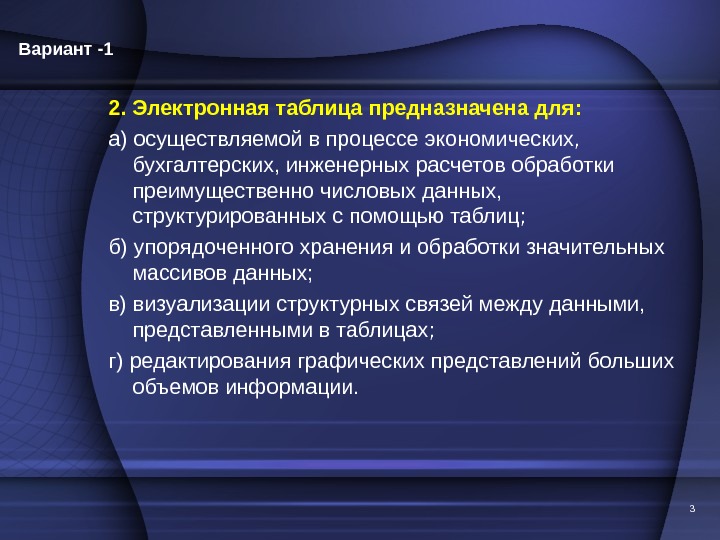 Вариант -1

2. Электронная таблица предназначена для:

а) осуществляемой в процессе экономических, бухгалтерских, инженерных расчетов обработки преимущественно числовых данных, структурированных с помощью таблиц;

б) упорядоченного хранения и обработки значительных массивов данных;

в) визуализации структурных связей между данными, представленными в таблицах;

г) редактирования графических представлений больших объемов информации.

3